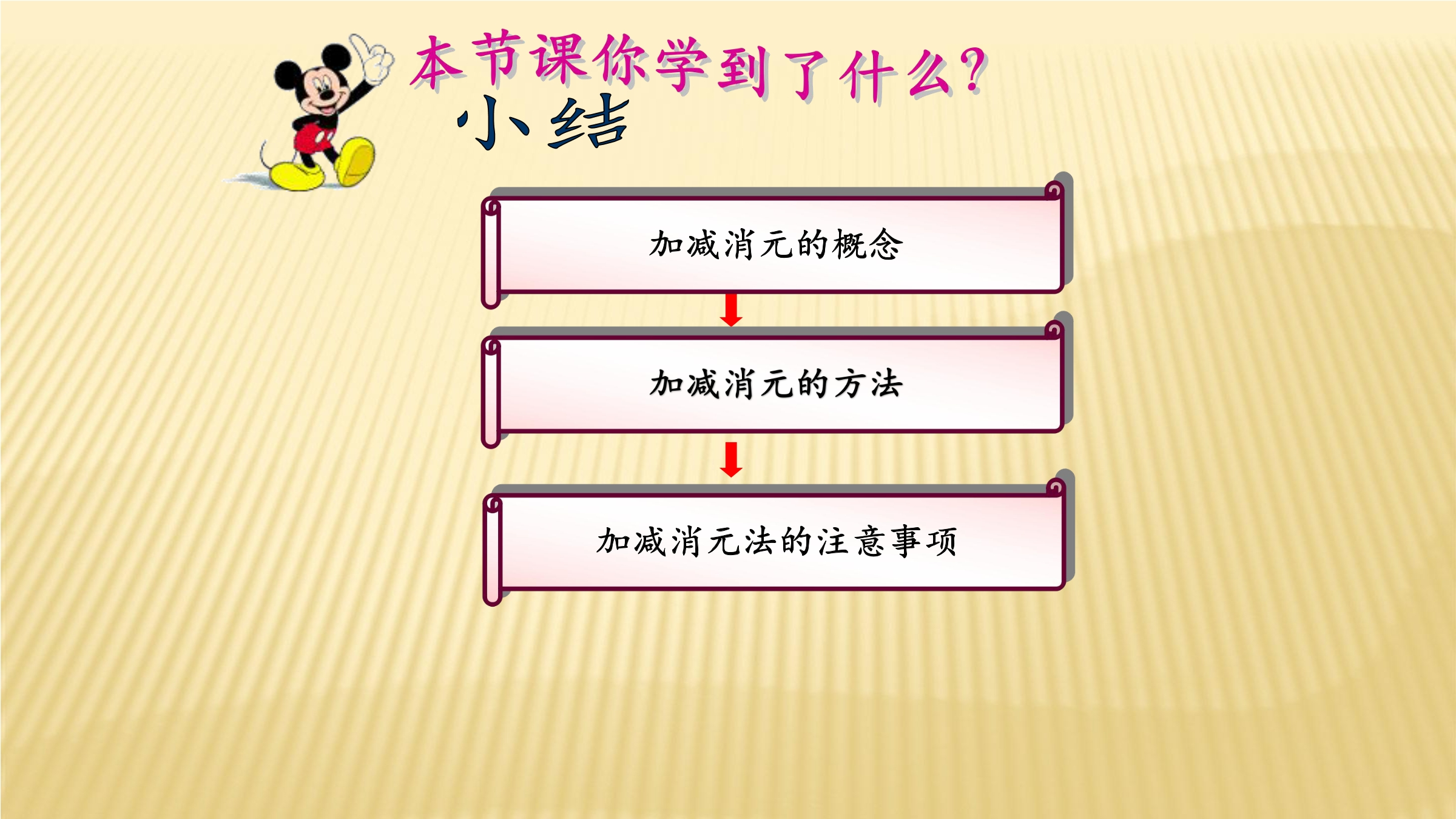 本节课你学到了什么?

小结

加减消元的概念

加减消元的方法

加减消元法的注意事项